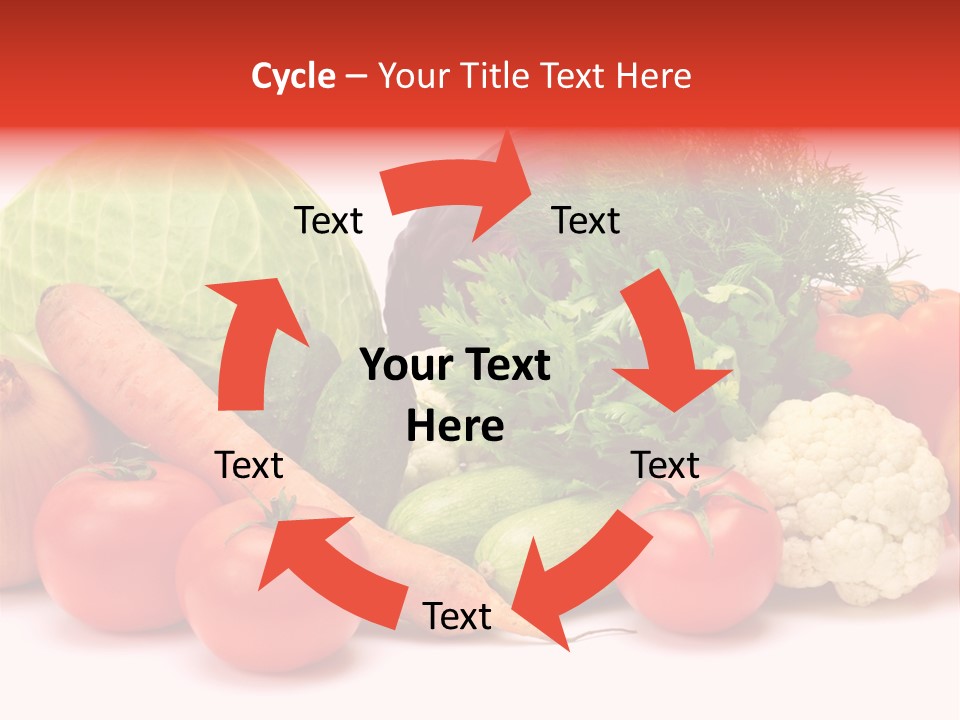 Cycle – Your Title Text Here

Text

Text

Your Text Here

Text

Text

Text